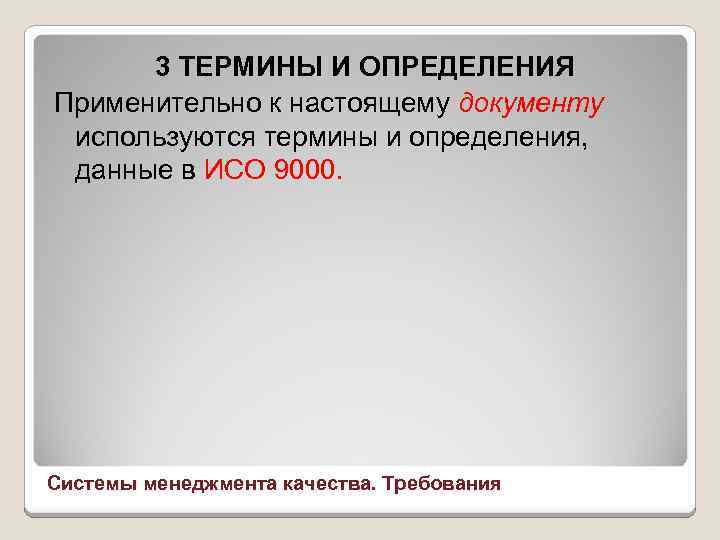 3 ТЕРМИНЫ И ОПРЕДЕЛЕНИЯ

Применительно к настоящему документу используются термины и определения, данные в ИСО 9000.

Системы менеджмента качества. Требования